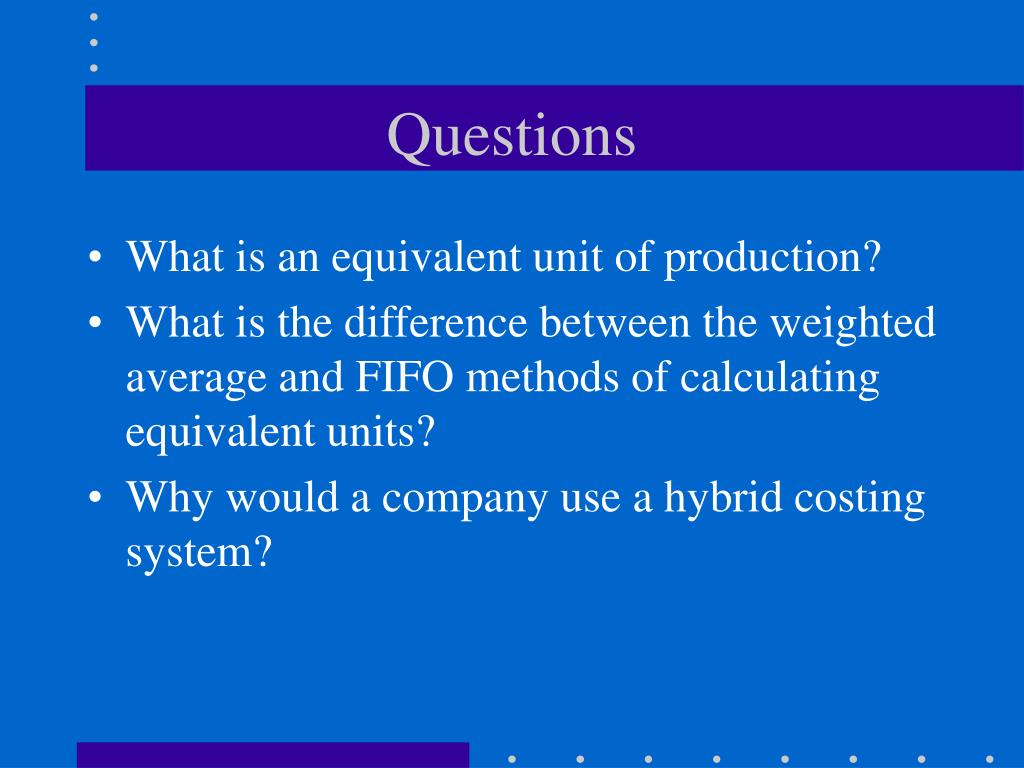 Questions

• What is an equivalent unit of production?
• What is the difference between the weighted average and FIFO methods of calculating equivalent units?
• Why would a company use a hybrid costing system?